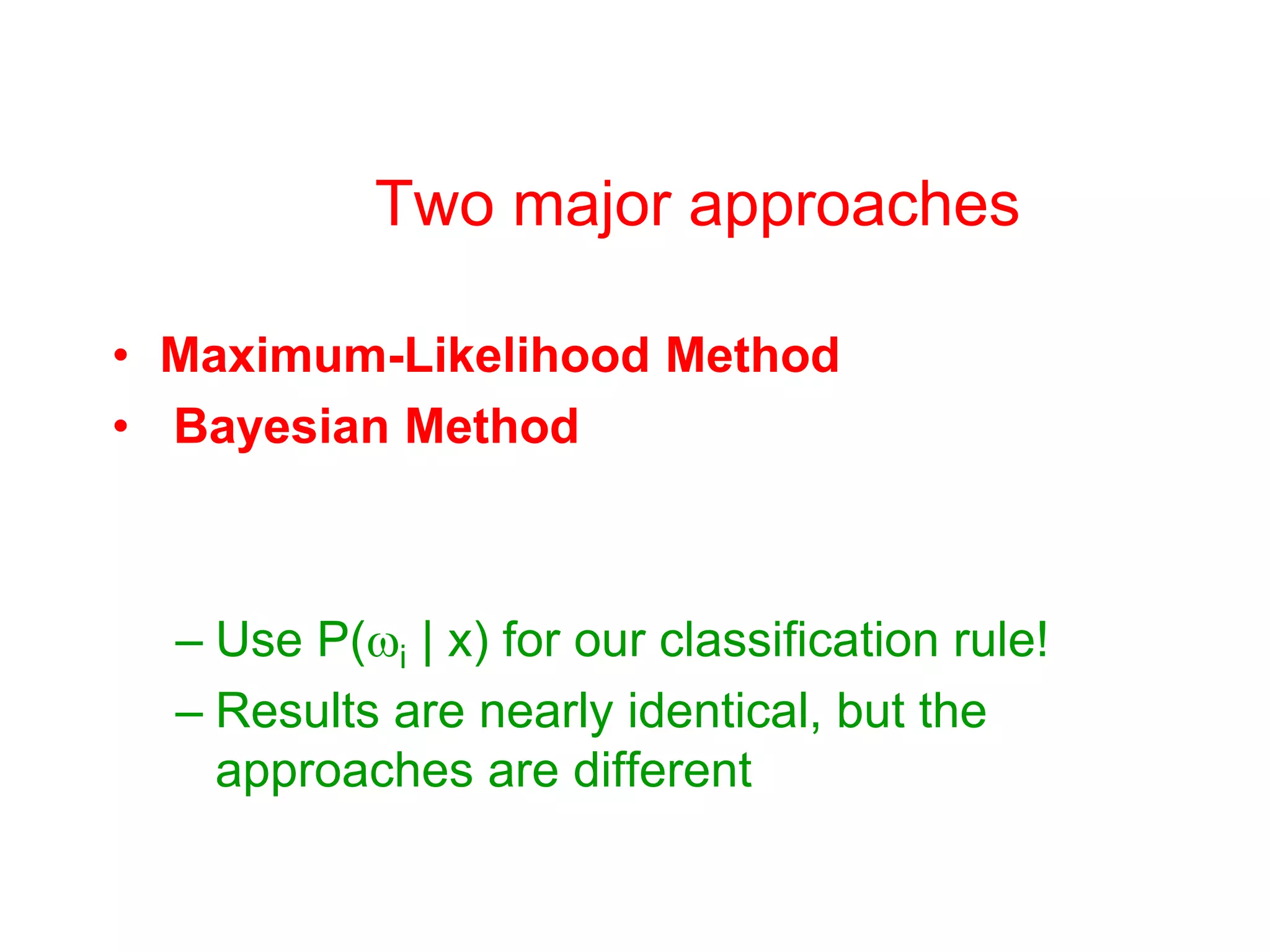 Two major approaches

• Maximum-Likelihood Method
• Bayesian Method

– Use $P(\omega_i \mid x)$ for our classification rule!
– Results are nearly identical, but the approaches are different